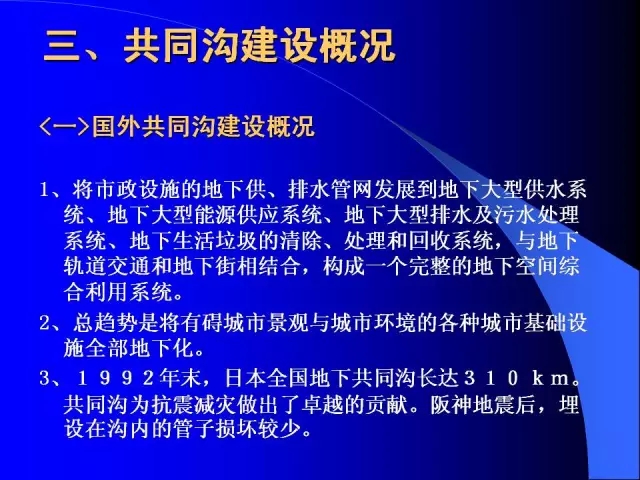 三、共同沟建设概况

<一>国外共同沟建设概况

1、将市政设施的地下供、排水管网发展到地下大型供水系统、地下大型能源供应系统、地下大型排水及污水处理系统、地下生活垃圾的清除、处理和回收系统，与地下轨道交通和地下街相结合，构成一个完整的地下空间综合利用系统。

2、总趋势是将有碍城市景观与城市环境的各种城市基础设施全部地下化。

3、１９９２年末，日本全国地下共同沟长达３１０ｋｍ。共同沟为抗震减灾做出了卓越的贡献。阪神地震后，埋设在沟内的管子损坏较少。